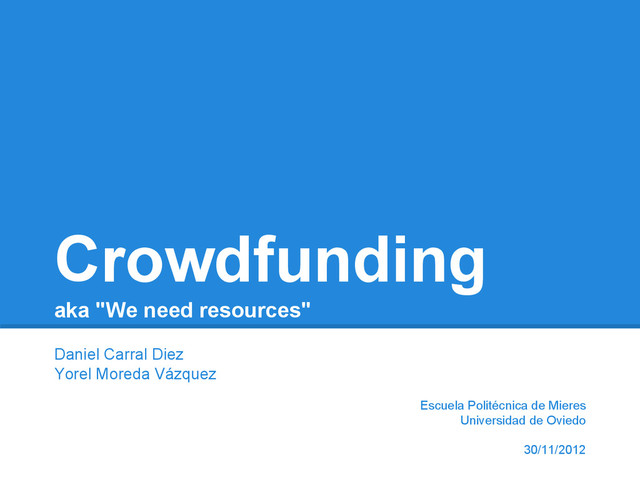 Crowdfunding
aka "We need resources"

Daniel Carral Diez
Yorel Moreda Vázquez

Escuela Politécnica de Mieres
Universidad de Oviedo

30/11/2012